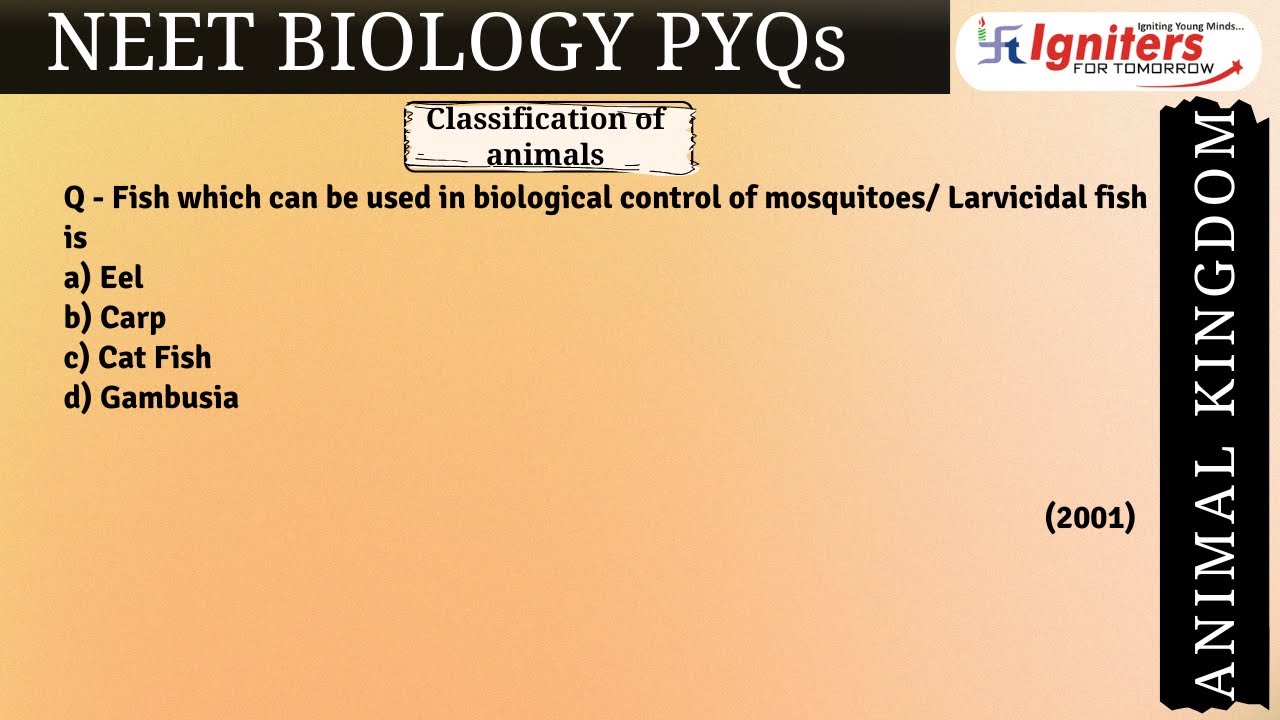 NEET BIOLOGY PYQs

Igniting Young Minds...
Igniters
FOR TOMORROW

Classification of animals

Q - Fish which can be used in biological control of mosquitoes/ Larvicidal fish is
a) Eel
b) Carp
c) Cat Fish
d) Gambusia

(2001)

ANIMAL KINGDOM